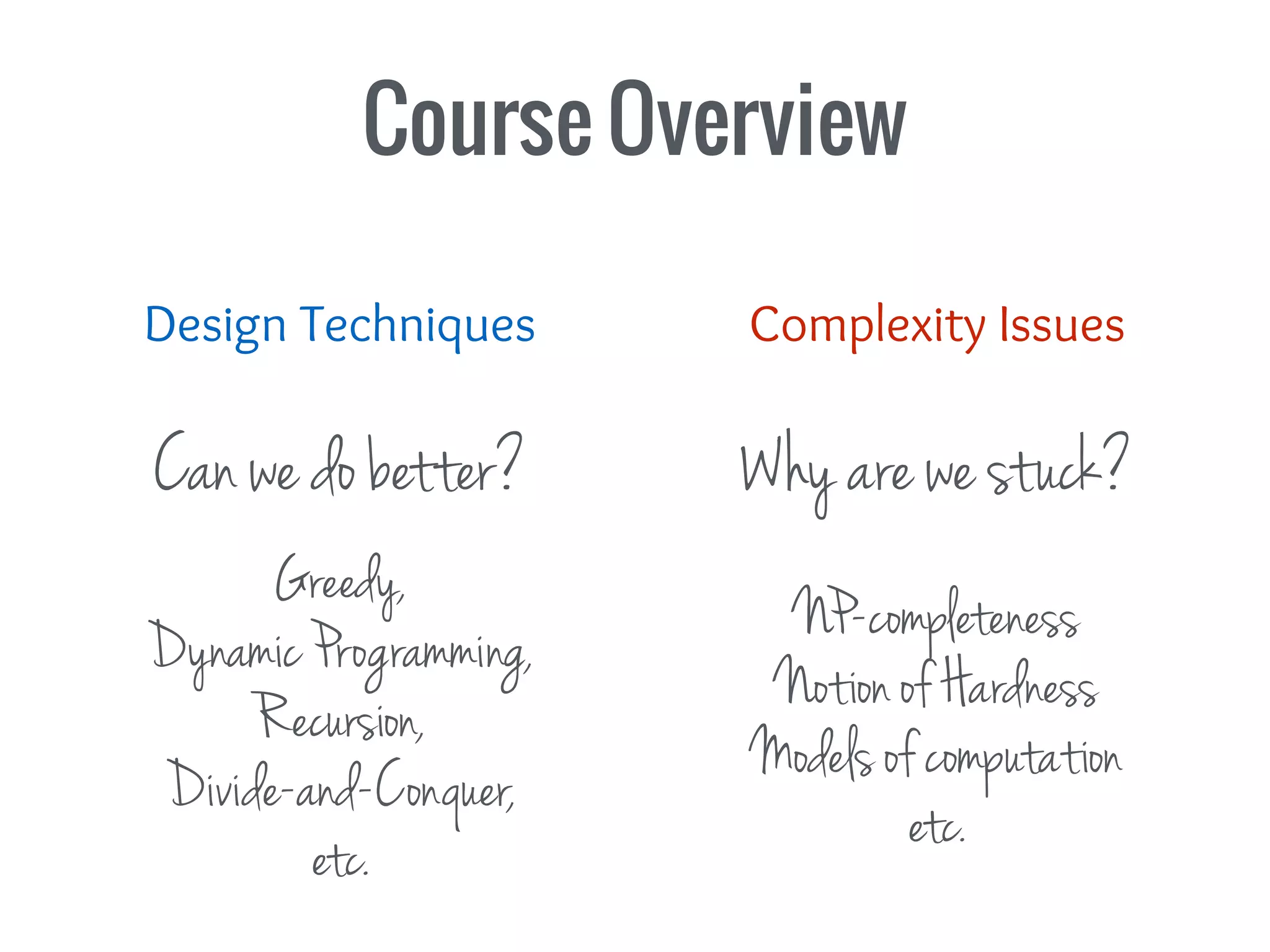 Course Overview

Design Techniques

Can we do better?

Greedy,
Dynamic Programming,
Recursion,
Divide-and-Conquer,
etc.

Complexity Issues

Why are we stuck?

NP-completeness
Notion of Hardness
Models of computation
etc.